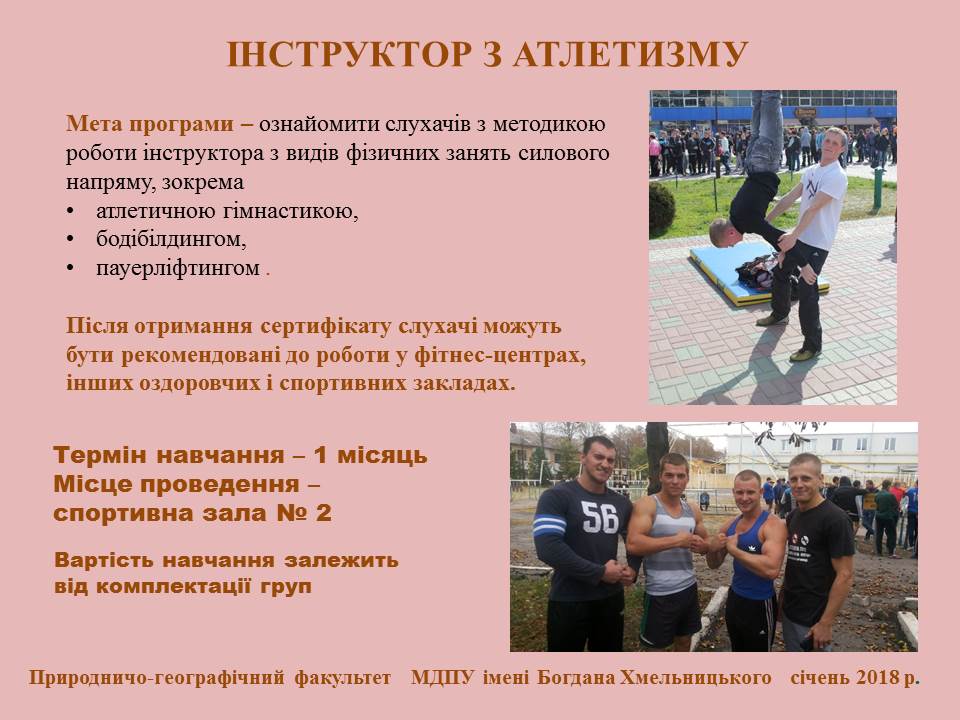 ІНСТРУКТОР З АТЛЕТИЗМУ

Мета програми – ознайомити слухачів з методикою роботи інструктора з видів фізичних занять силового напряму, зокрема
• атлетичною гімнастикою,
• бодібілдингом,
• пауерліфтингом .

Після отримання сертифікату слухачі можуть бути рекомендовані до роботи у фітнес-центрах, інших оздоровчих і спортивних закладах.

Термін навчання – 1 місяць
Місце проведення – спортивна зала № 2

Вартість навчання залежить від комплектації груп

56

Природничо-географічний факультет МДПУ імені Богдана Хмельницького січень 2018 р.